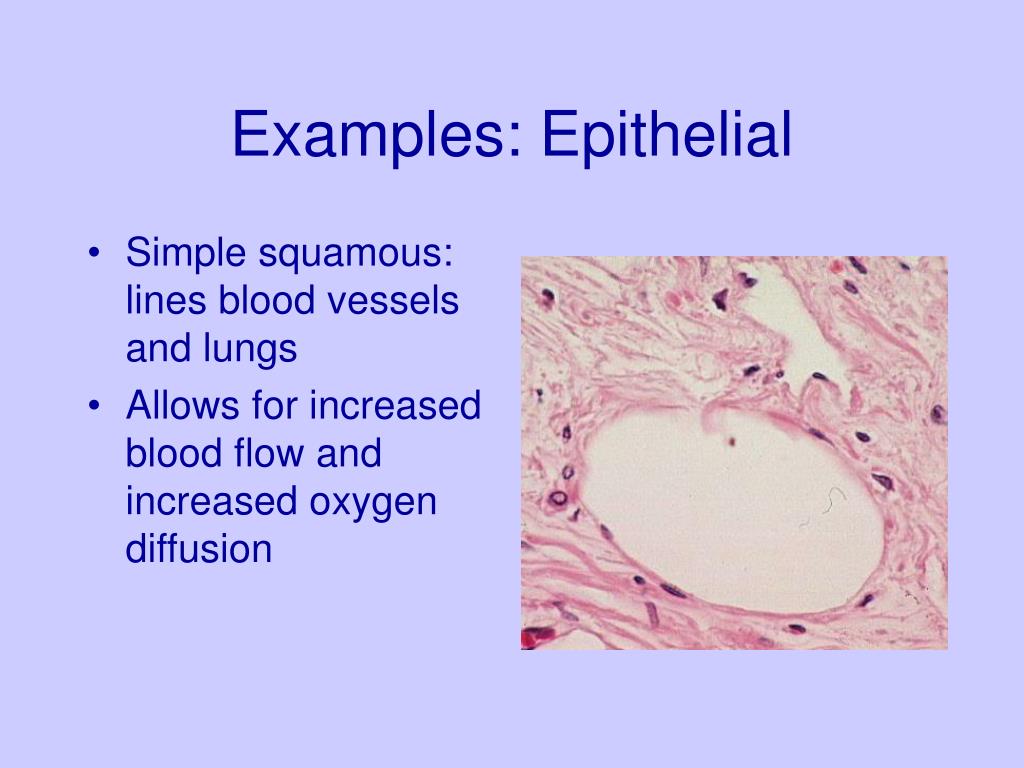 Examples: Epithelial

• Simple squamous: lines blood vessels and lungs
• Allows for increased blood flow and increased oxygen diffusion